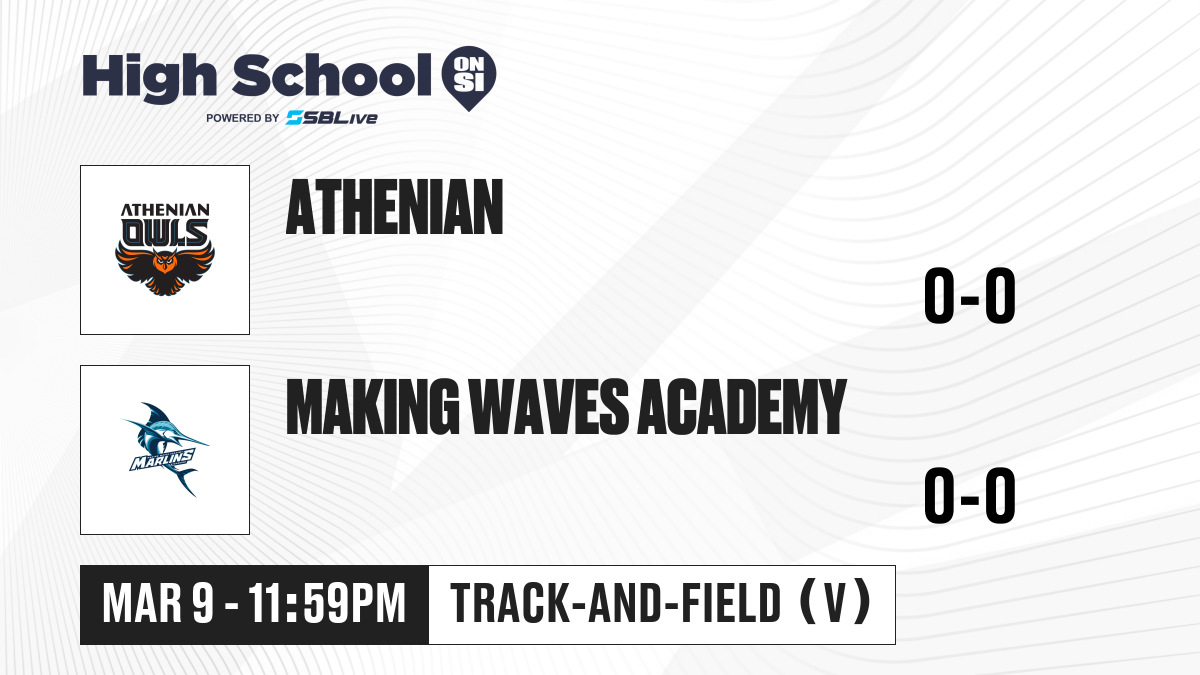 High School ON SI
POWERED BY SBLive

ATHENIAN OWLS

ATHENIAN

0-0

MARLINS

MAKING WAVES ACADEMY

0-0

MAR 9 - 11:59PM

TRACK-AND-FIELD (V)